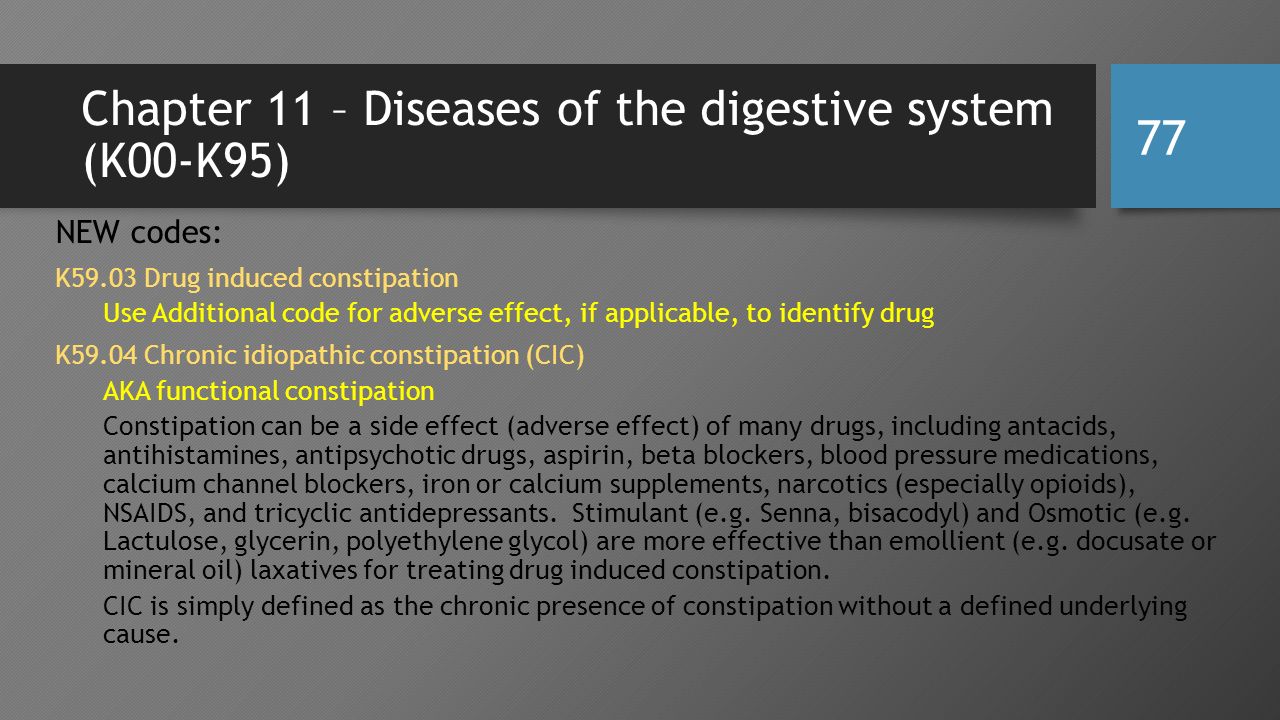 Chapter 11 – Diseases of the digestive system (K00-K95)

77

NEW codes:

K59.03 Drug induced constipation

Use Additional code for adverse effect, if applicable, to identify drug

K59.04 Chronic idiopathic constipation (CIC)

AKA functional constipation

Constipation can be a side effect (adverse effect) of many drugs, including antacids, antihistamines, antipsychotic drugs, aspirin, beta blockers, blood pressure medications, calcium channel blockers, iron or calcium supplements, narcotics (especially opioids), NSAIDS, and tricyclic antidepressants. Stimulant (e.g. Senna, bisacodyl) and Osmotic (e.g. Lactulose, glycerin, polyethylene glycol) are more effective than emollient (e.g. docusate or mineral oil) laxatives for treating drug induced constipation.

CIC is simply defined as the chronic presence of constipation without a defined underlying cause.